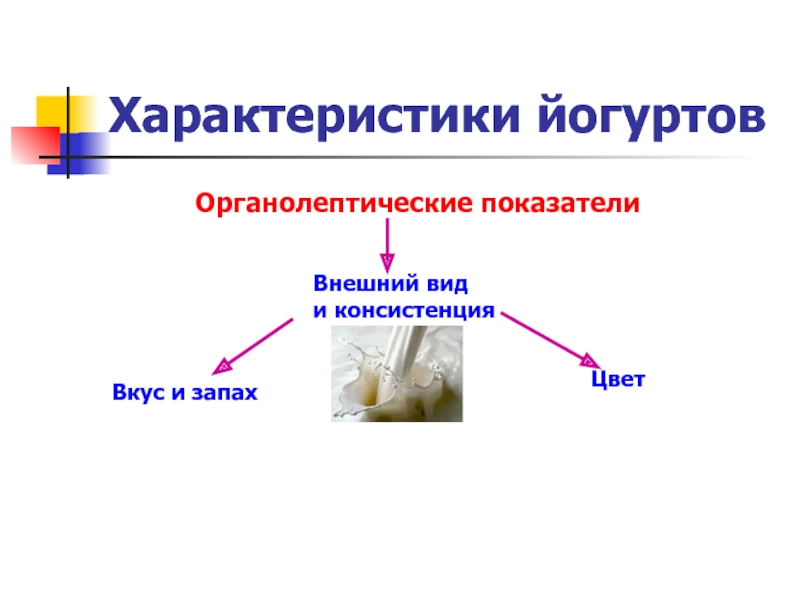 Характеристики йогуртов

Органолептические показатели

Внешний вид
и консистенция

Вкус и запах

Цвет